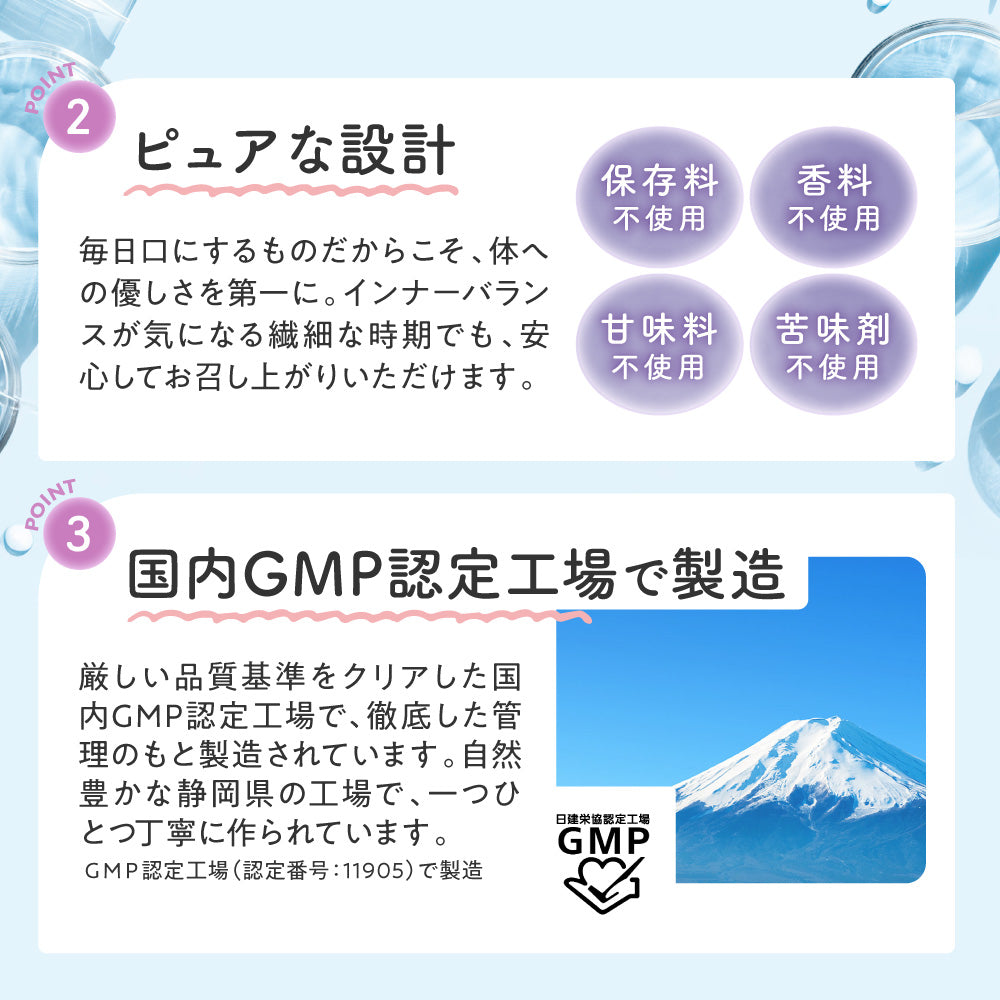 POINT 2

ピュアな設計

毎日口にするものだからこそ、体への優しさを第一に。インナーバランスが気になる繊細な時期でも、安心してお召し上がりいただけます。

保存料 不使用

香料 不使用

甘味料 不使用

苦味剤 不使用

POINT 3

国内GMP認定工場で製造

厳しい品質基準をクリアした国内GMP認定工場で、徹底した管理のもと製造されています。自然豊かな静岡県の工場で、一つひとつ丁寧に作られています。

GMP認定工場(認定番号:11905)で製造

日健栄協認定工場
GMP